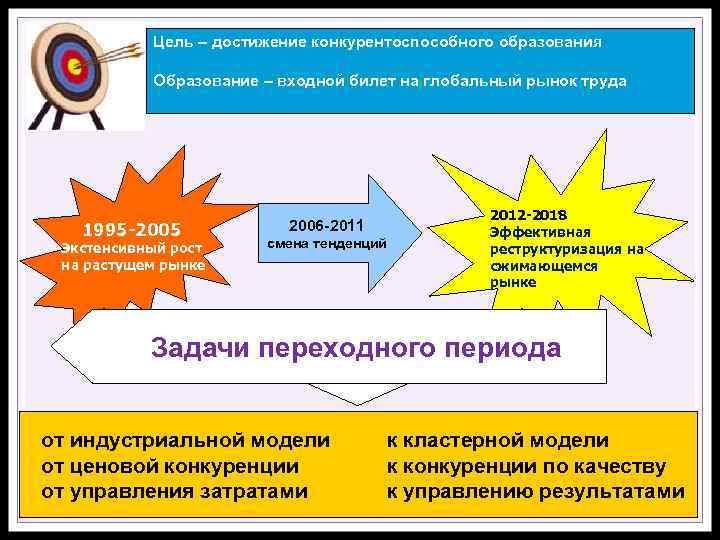 Цель – достижение конкурентоспособного образования

Образование – входной билет на глобальный рынок труда

1995-2005
Экстенсивный рост на растущем рынке

2006-2011
смена тенденций

2012-2018
Эффективная реструктуризация на сжимающемся рынке

Задачи переходного периода

от индустриальной модели
от ценовой конкуренции
от управления затратами

к кластерной модели
к конкуренции по качеству
к управлению результатами